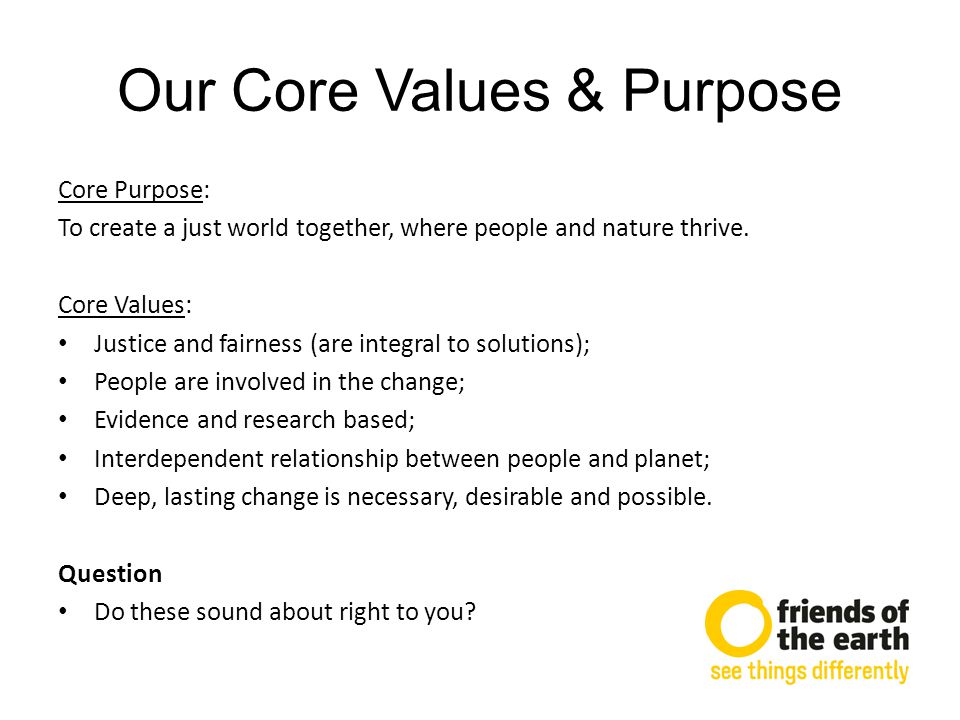 Our Core Values & Purpose

Core Purpose:
To create a just world together, where people and nature thrive.

Core Values:
• Justice and fairness (are integral to solutions);
• People are involved in the change;
• Evidence and research based;
• Interdependent relationship between people and planet;
• Deep, lasting change is necessary, desirable and possible.

Question
• Do these sound about right to you?

friends of the earth
see things differently